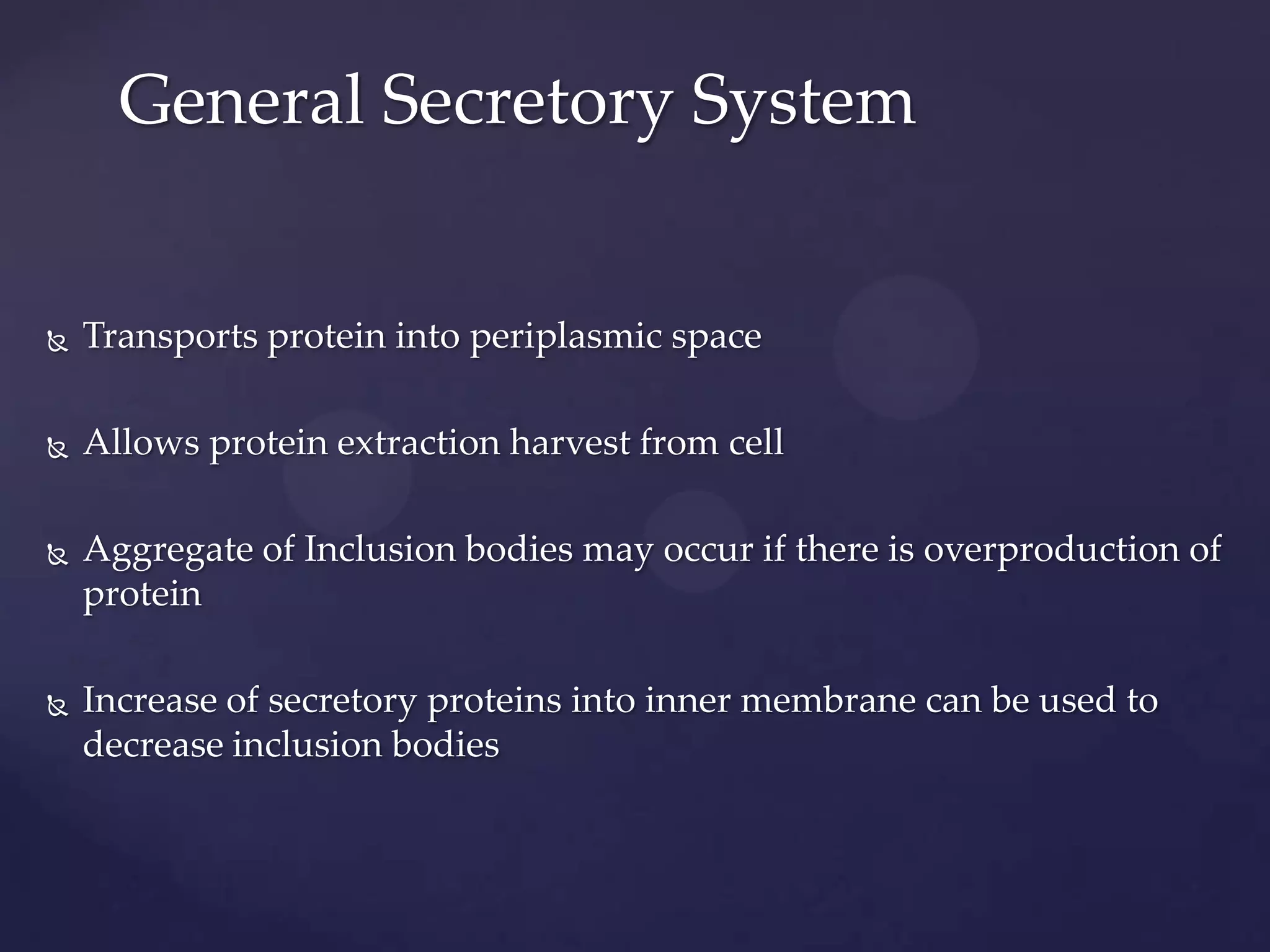 General Secretory System

Transports protein into periplasmic space

Allows protein extraction harvest from cell

Aggregate of Inclusion bodies may occur if there is overproduction of protein

Increase of secretory proteins into inner membrane can be used to decrease inclusion bodies